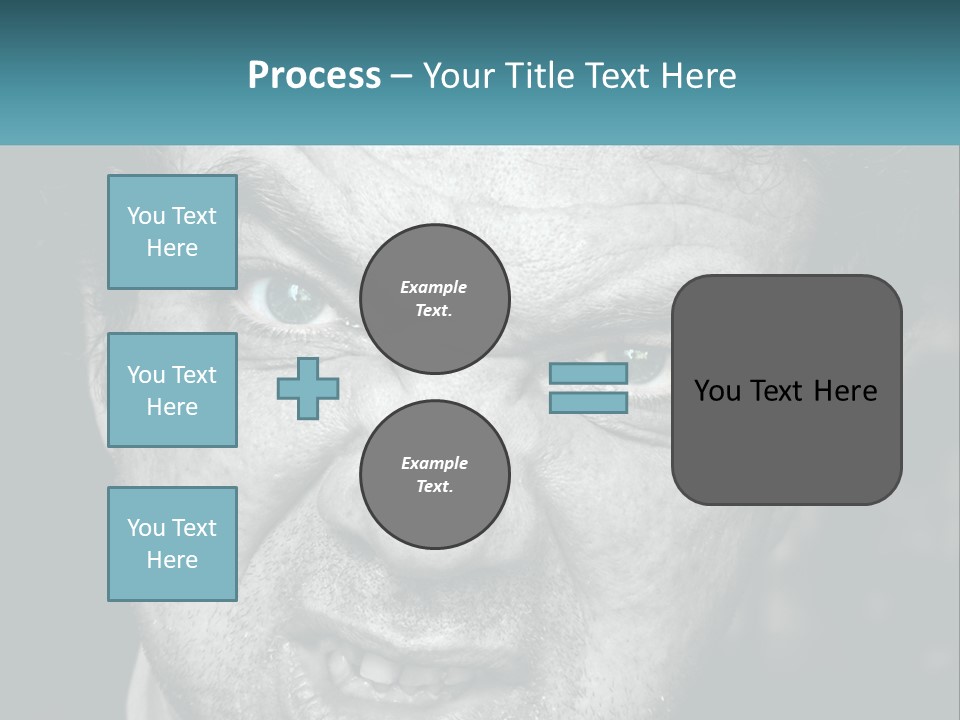 Process – Your Title Text Here

You Text Here

You Text Here

You Text Here

Example Text.

Example Text.

You Text Here